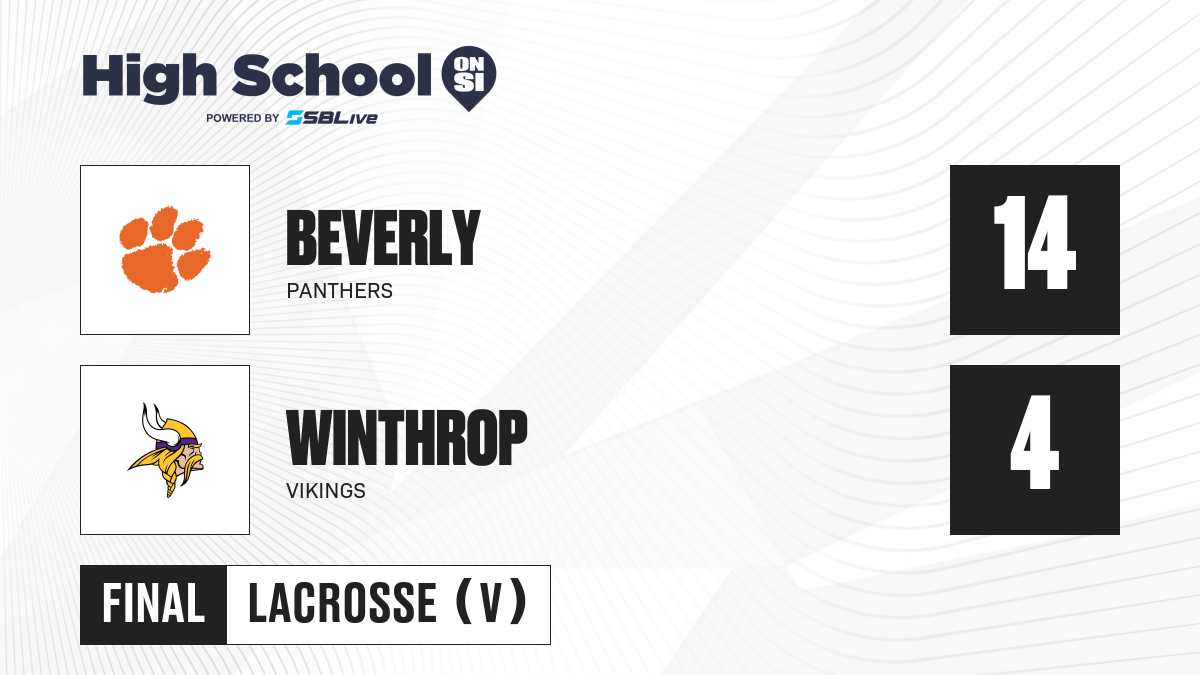 High School ON SI
POWERED BY SBLive

BEVERLY
PANTHERS

14

WINTHROP
VIKINGS

4

FINAL LACROSSE (V)